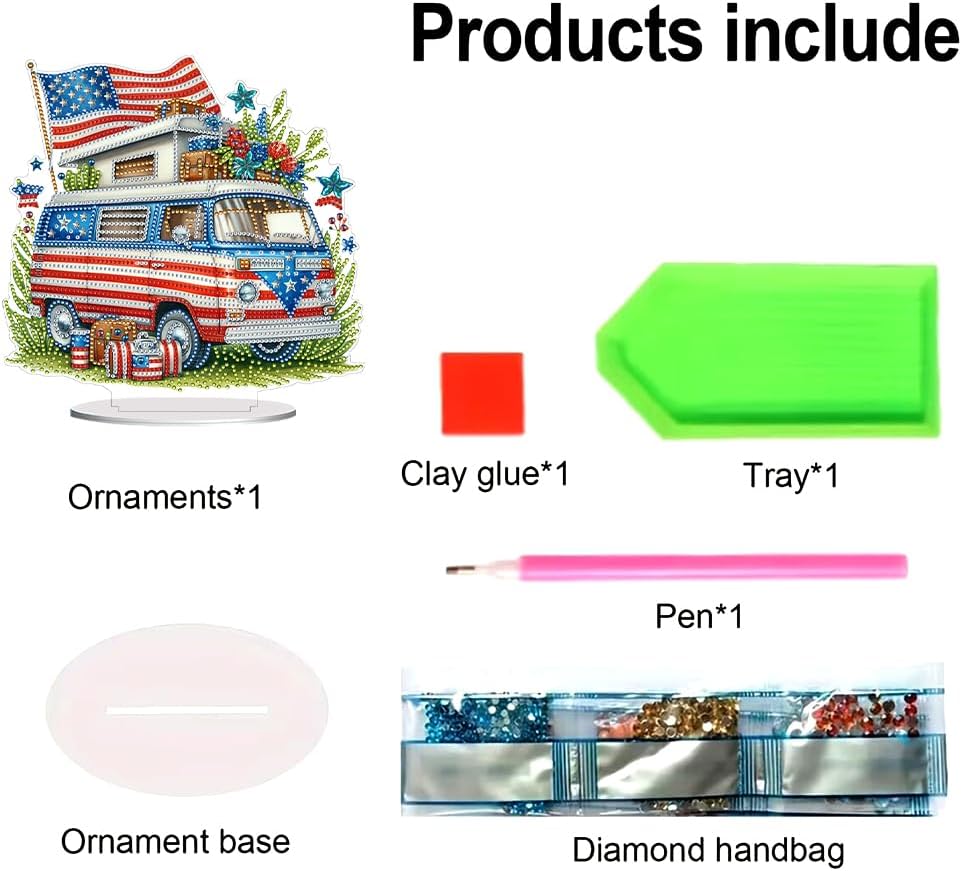 Products include

Ornaments*1

Clay glue*1

Tray*1

Pen*1

Ornament base

Diamond handbag